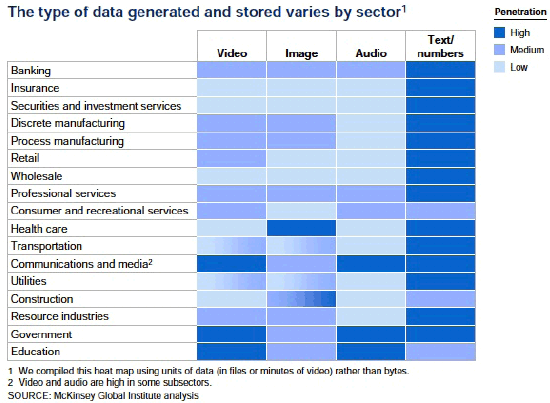 The type of data generated and stored varies by sector$^1$

Penetration
High
Medium
Low

| | Video | Image | Audio | Text/ numbers |
|---|---|---|---|---|
| Banking | | | | |
| Insurance | | | | |
| Securities and investment services | | | | |
| Discrete manufacturing | | | | |
| Process manufacturing | | | | |
| Retail | | | | |
| Wholesale | | | | |
| Professional services | | | | |
| Consumer and recreational services | | | | |
| Health care | | | | |
| Transportation | | | | |
| Communications and media$^2$ | | | | |
| Utilities | | | | |
| Construction | | | | |
| Resource industries | | | | |
| Government | | | | |
| Education | | | | |

1 We compiled this heat map using units of data (in files or minutes of video) rather than bytes.
2 Video and audio are high in some subsectors.
SOURCE: McKinsey Global Institute analysis